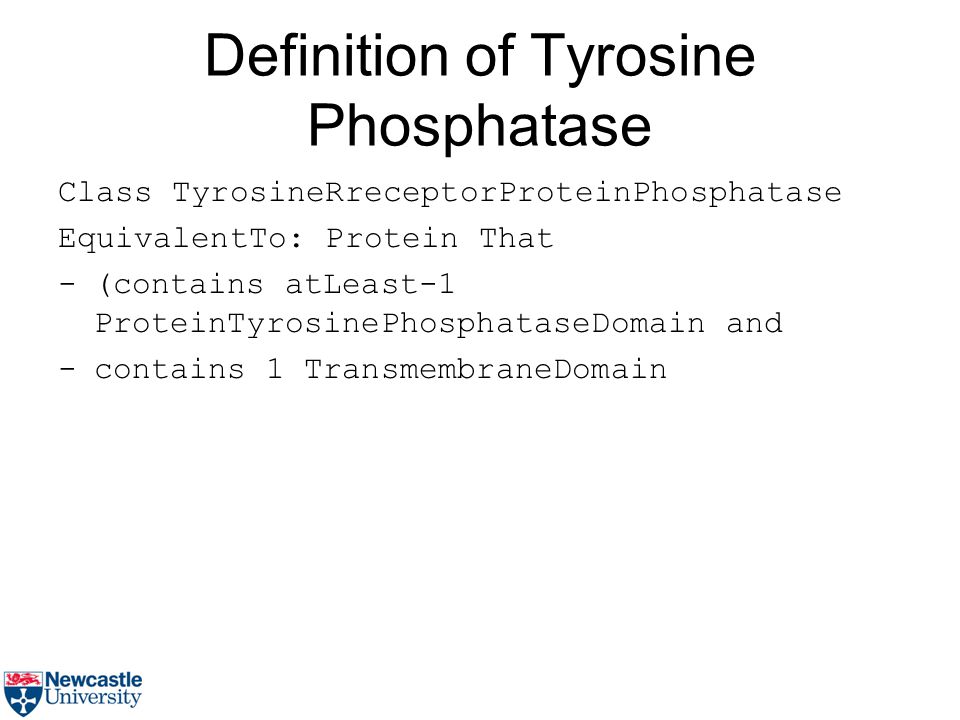 Definition of Tyrosine Phosphatase

Class TyrosineRreceptorProteinPhosphatase

EquivalentTo: Protein That

- (contains atLeast-1 ProteinTyrosinePhosphataseDomain and

- contains 1 TransmembraneDomain

Newcastle University